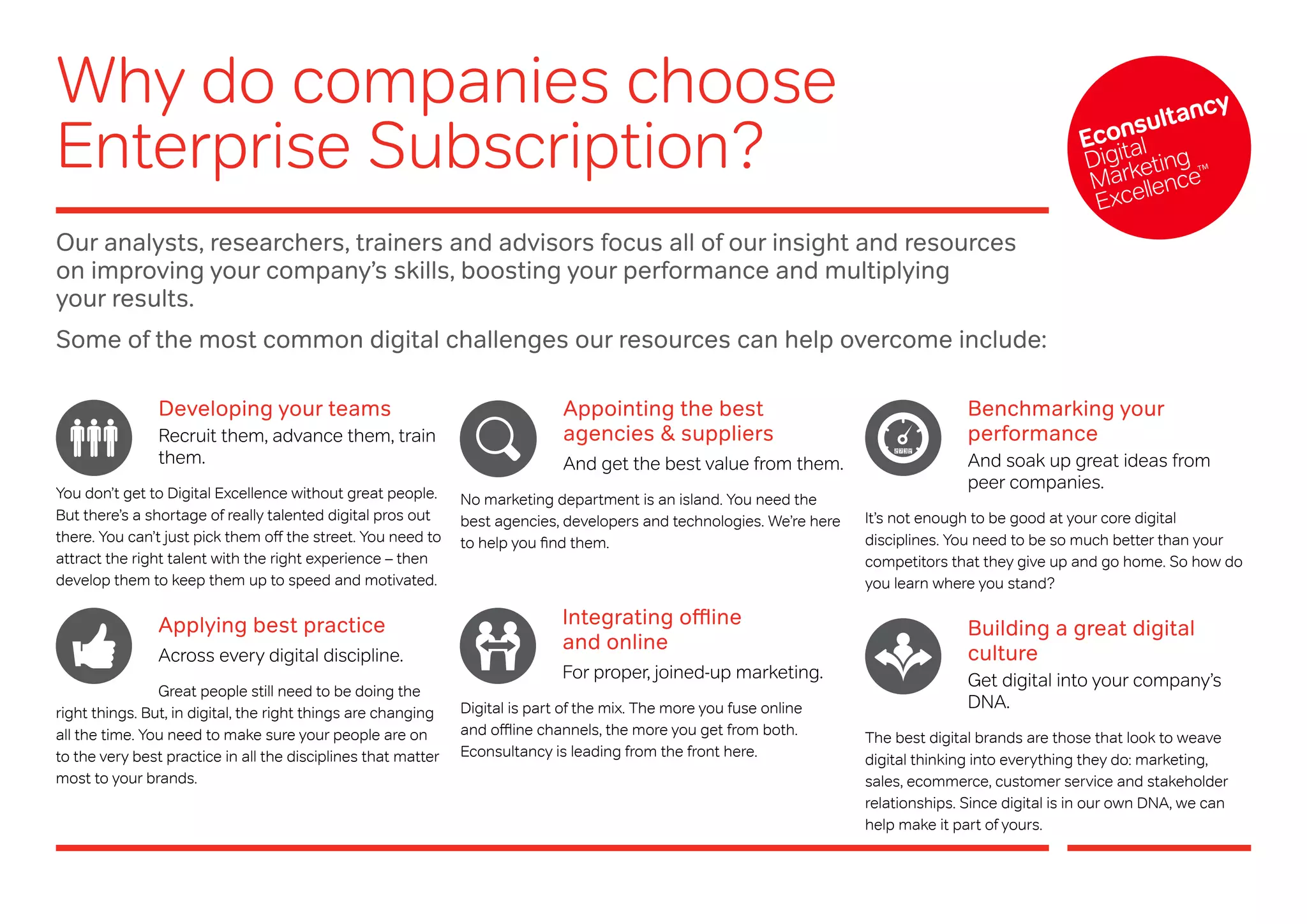 Why do companies choose Enterprise Subscription?

Econsultancy
Digital Marketing Excellence™

Our analysts, researchers, trainers and advisors focus all of our insight and resources on improving your company's skills, boosting your performance and multiplying your results.

Some of the most common digital challenges our resources can help overcome include:

Developing your teams

Recruit them, advance them, train them.

You don't get to Digital Excellence without great people. But there's a shortage of really talented digital pros out there. You can't just pick them off the street. You need to attract the right talent with the right experience – then develop them to keep them up to speed and motivated.

Applying best practice

Across every digital discipline.

Great people still need to be doing the right things. But, in digital, the right things are changing all the time. You need to make sure your people are on to the very best practice in all the disciplines that matter most to your brands.

Appointing the best agencies & suppliers

And get the best value from them.

No marketing department is an island. You need the best agencies, developers and technologies. We're here to help you find them.

Integrating offline and online

For proper, joined-up marketing.

Digital is part of the mix. The more you fuse online and offline channels, the more you get from both. Econsultancy is leading from the front here.

Benchmarking your performance

And soak up great ideas from peer companies.

It's not enough to be good at your core digital disciplines. You need to be so much better than your competitors that they give up and go home. So how do you learn where you stand?

Building a great digital culture

Get digital into your company's DNA.

The best digital brands are those that look to weave digital thinking into everything they do: marketing, sales, ecommerce, customer service and stakeholder relationships. Since digital is in our own DNA, we can help make it part of yours.